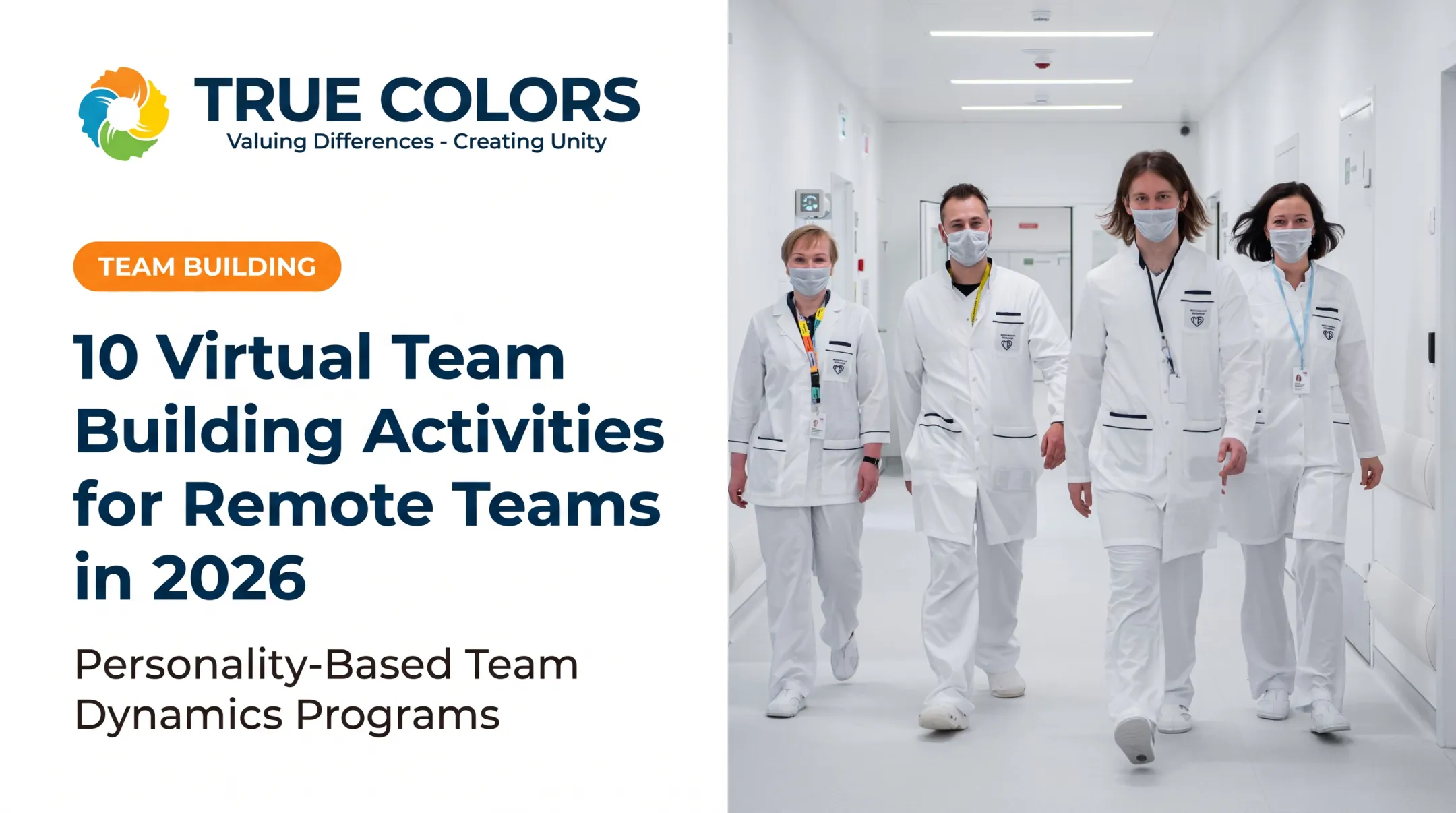 TRUE COLORS
Valuing Differences - Creating Unity

TEAM BUILDING

10 Virtual Team Building Activities for Remote Teams in 2026

Personality-Based Team Dynamics Programs